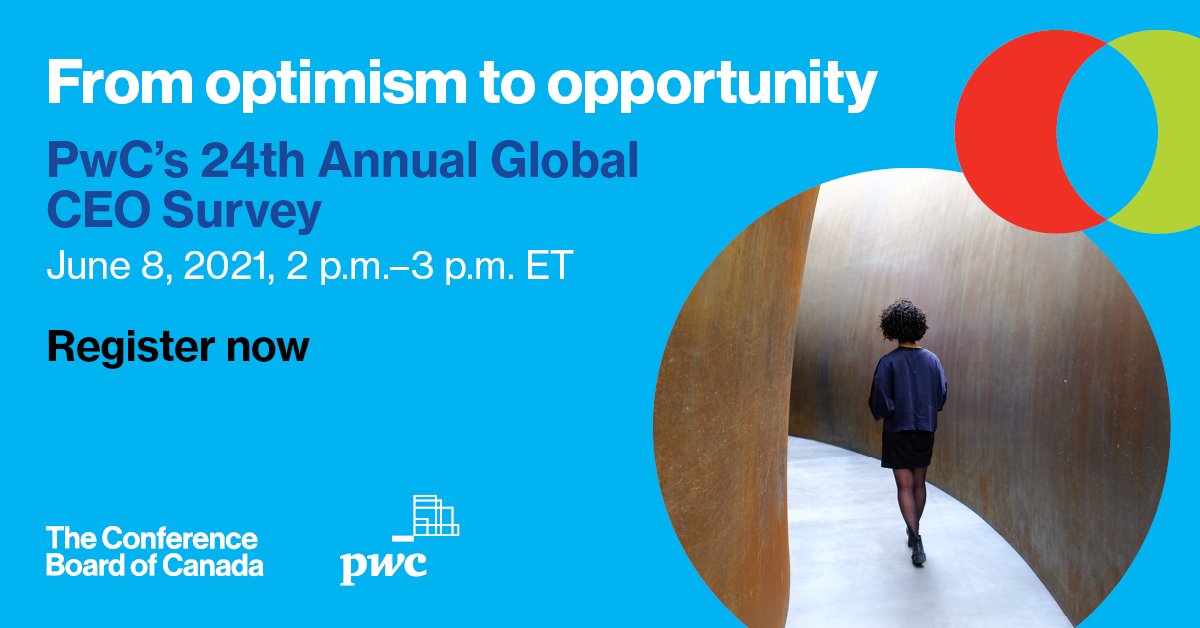 From optimism to opportunity

PwC's 24th Annual Global CEO Survey

June 8, 2021, 2 p.m.–3 p.m. ET

Register now

The Conference Board of Canada

pwc